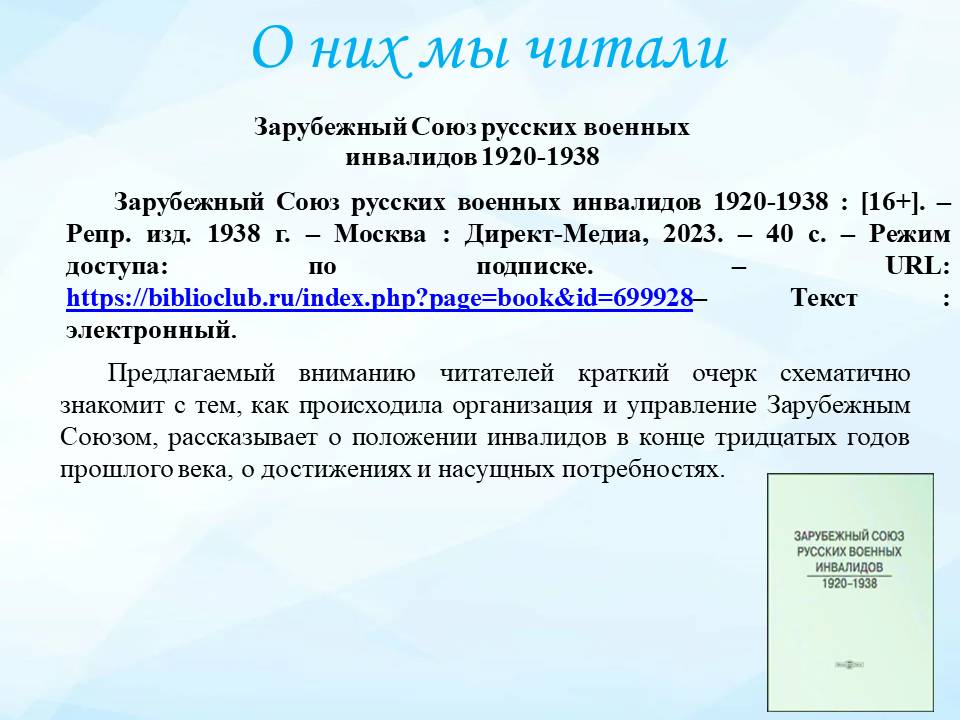 О них мы читали

Зарубежный Союз русских военных инвалидов 1920-1938

Зарубежный Союз русских военных инвалидов 1920-1938 : [16+]. – Репр. изд. 1938 г. – Москва : Директ-Медиа, 2023. – 40 с. – Режим доступа: по подписке. – URL: https://biblioclub.ru/index.php?page=book&id=699928– Текст : электронный.

Предлагаемый вниманию читателей краткий очерк схематично знакомит с тем, как происходила организация и управление Зарубежным Союзом, рассказывает о положении инвалидов в конце тридцатых годов прошлого века, о достижениях и насущных потребностях.

ЗАРУБЕЖНЫЙ СОЮЗ РУССКИХ ВОЕННЫХ ИНВАЛИДОВ 1920–1938